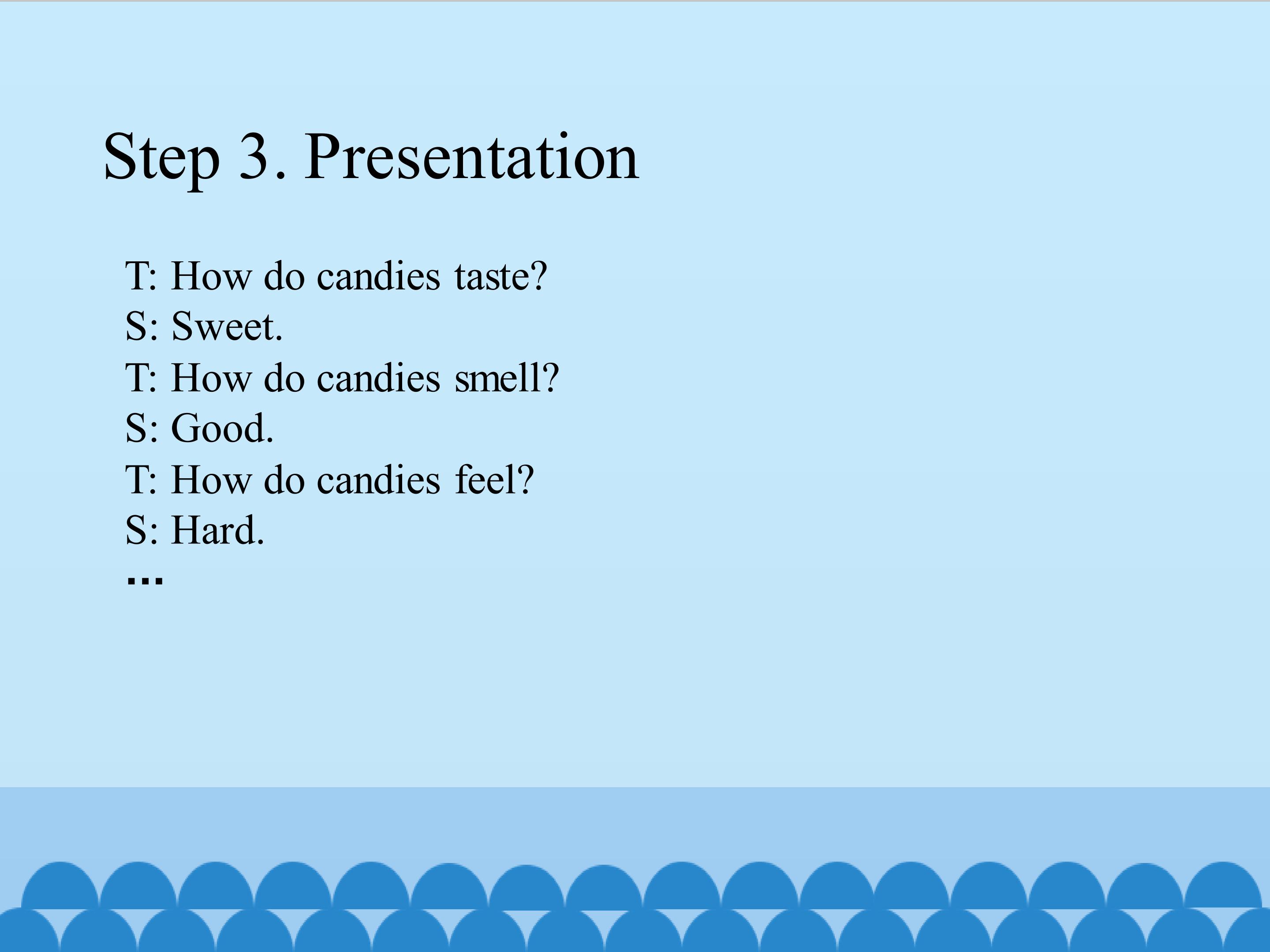 Step 3. Presentation

T: How do candies taste?
S: Sweet.
T: How do candies smell?
S: Good.
T: How do candies feel?
S: Hard.
…